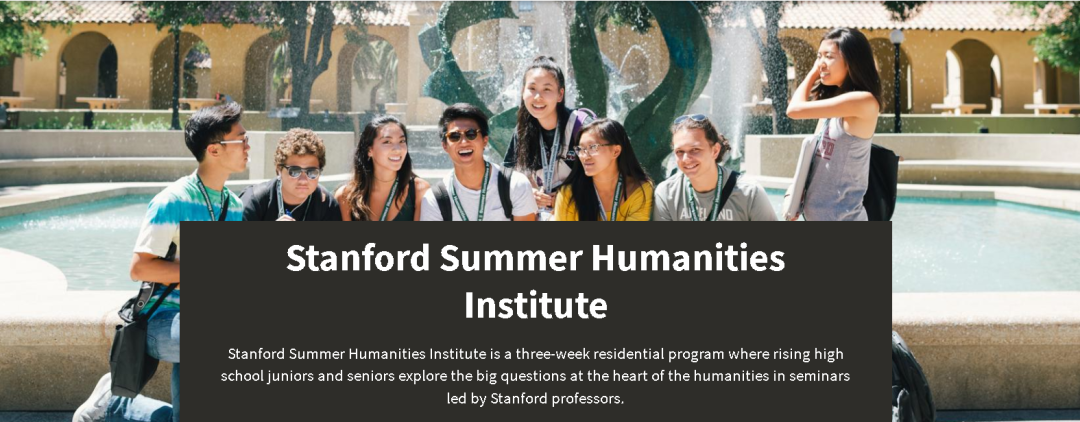 Stanford Summer Humanities Institute

Stanford Summer Humanities Institute is a three-week residential program where rising high school juniors and seniors explore the big questions at the heart of the humanities in seminars led by Stanford professors.